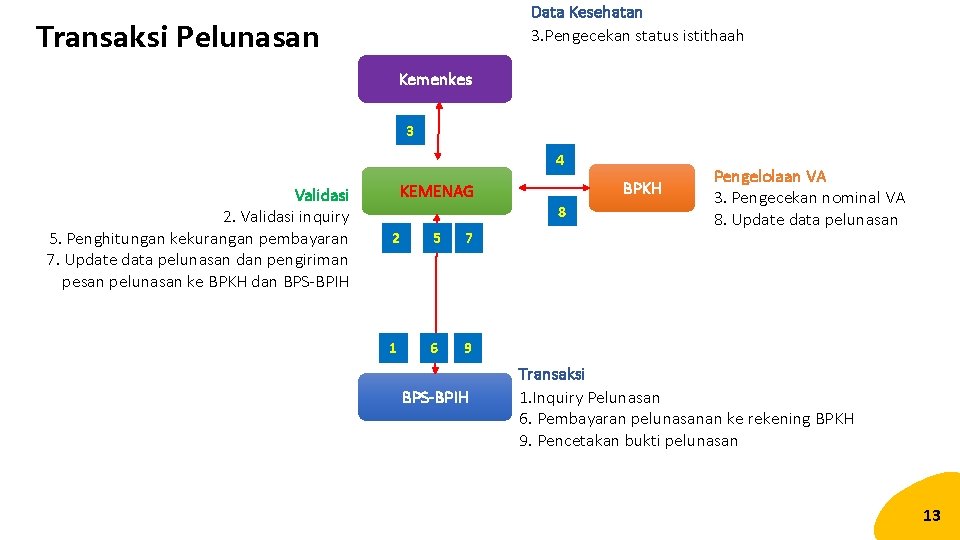 Transaksi Pelunasan

Data Kesehatan
3.Pengecekan status istithaah

Kemenkes

3

4

Validasi
2. Validasi inquiry
5. Penghitungan kekurangan pembayaran
7. Update data pelunasan dan pengiriman pesan pelunasan ke BPKH dan BPS-BPIH

KEMENAG

2 5 7

8

BPKH

Pengelolaan VA
3. Pengecekan nominal VA
8. Update data pelunasan

1 6 9

BPS-BPIH

Transaksi
1.Inquiry Pelunasan
6. Pembayaran pelunasanan ke rekening BPKH
9. Pencetakan bukti pelunasan

13